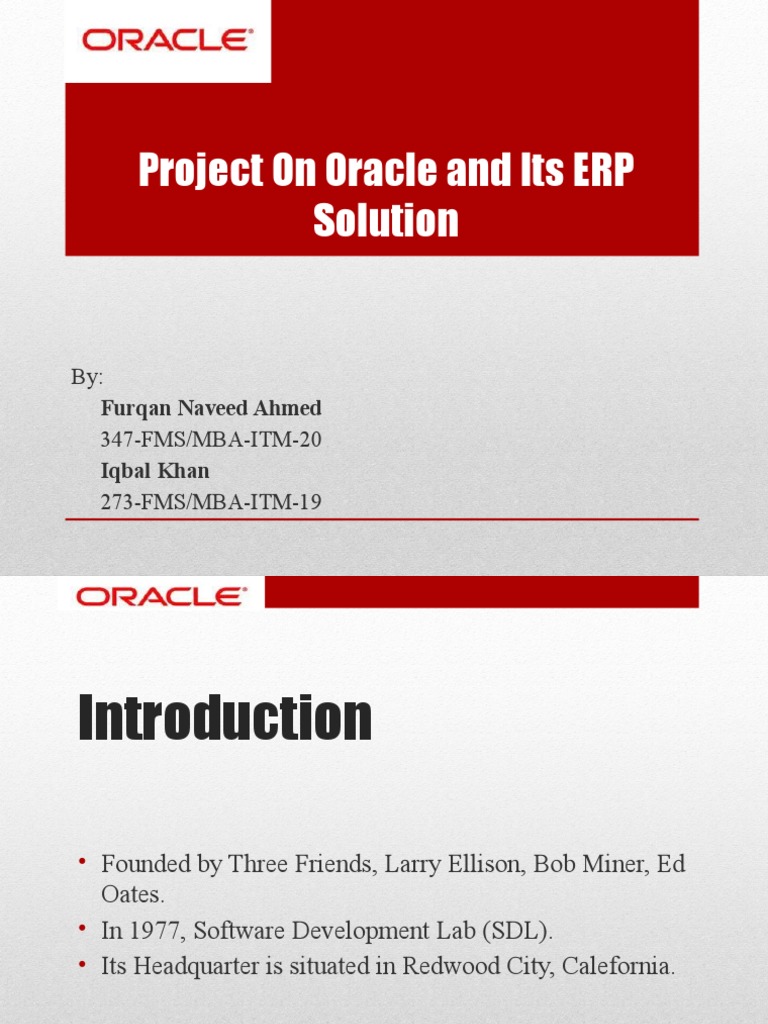 ORACLE

Project On Oracle and Its ERP Solution

By:
Furqan Naveed Ahmed
347-FMS/MBA-ITM-20
Iqbal Khan
273-FMS/MBA-ITM-19

ORACLE

Introduction

• Founded by Three Friends, Larry Ellison, Bob Miner, Ed Oates.
• In 1977, Software Development Lab (SDL).
• Its Headquarter is situated in Redwood City, Calefornia.